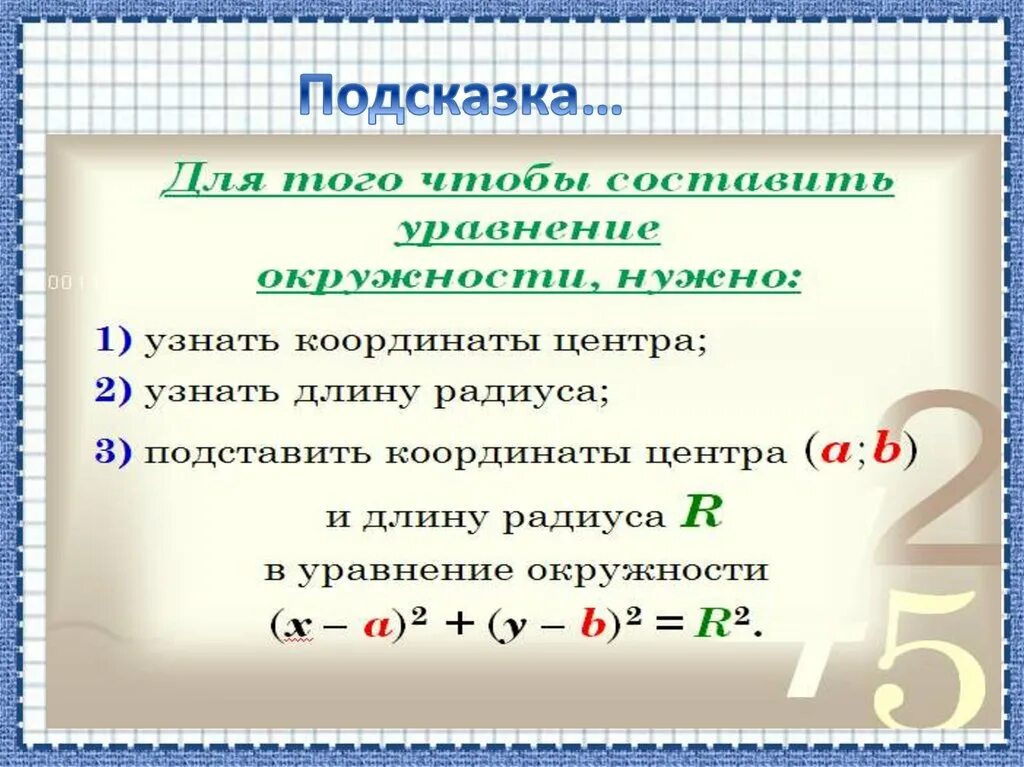 Подсказка…

Для того чтобы составить уравнение окружности, нужно:

1) узнать координаты центра;

2) узнать длину радиуса;

3) подставить координаты центра $(a; b)$ и длину радиуса $R$ в уравнение окружности $(x - a)^2 + (y - b)^2 = R^2$.